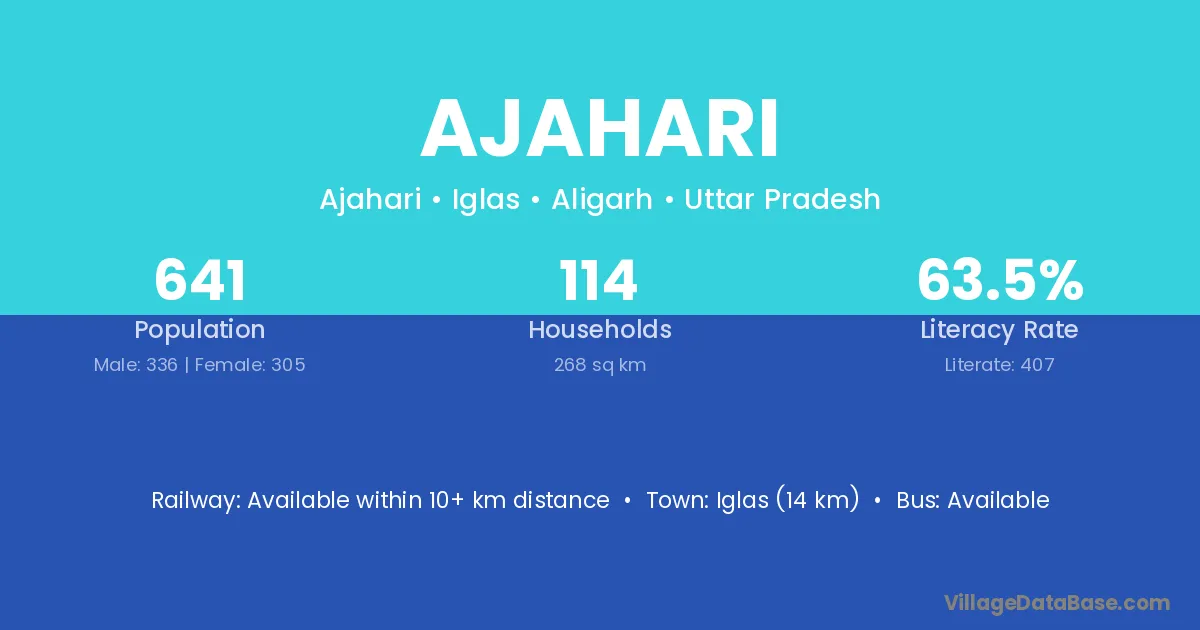 AJAHARI

Ajahari • Iglas • Aligarh • Uttar Pradesh

641
Population
Male: 336 | Female: 305

114
Households
268 sq km

63.5%
Literacy Rate
Literate: 407

Railway: Available within 10+ km distance • Town: Iglas (14 km) • Bus: Available

VillageDataBase.com